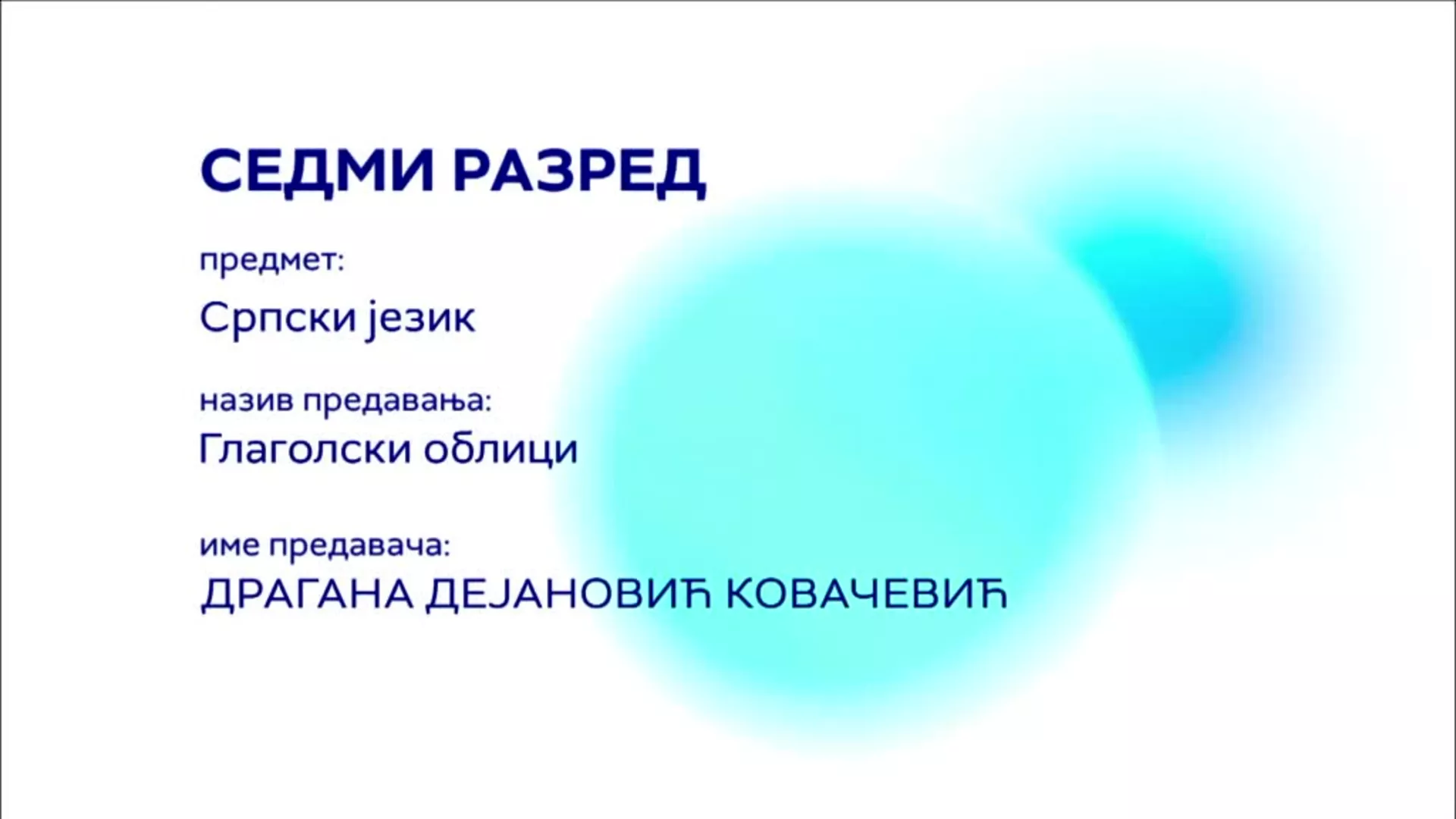 СЕДМИ РАЗРЕД

предмет:

Српски језик

назив предавања:

Глаголски облици

име предавача:

ДРАГАНА ДЕЈАНОВИЋ КОВАЧЕВИЋ